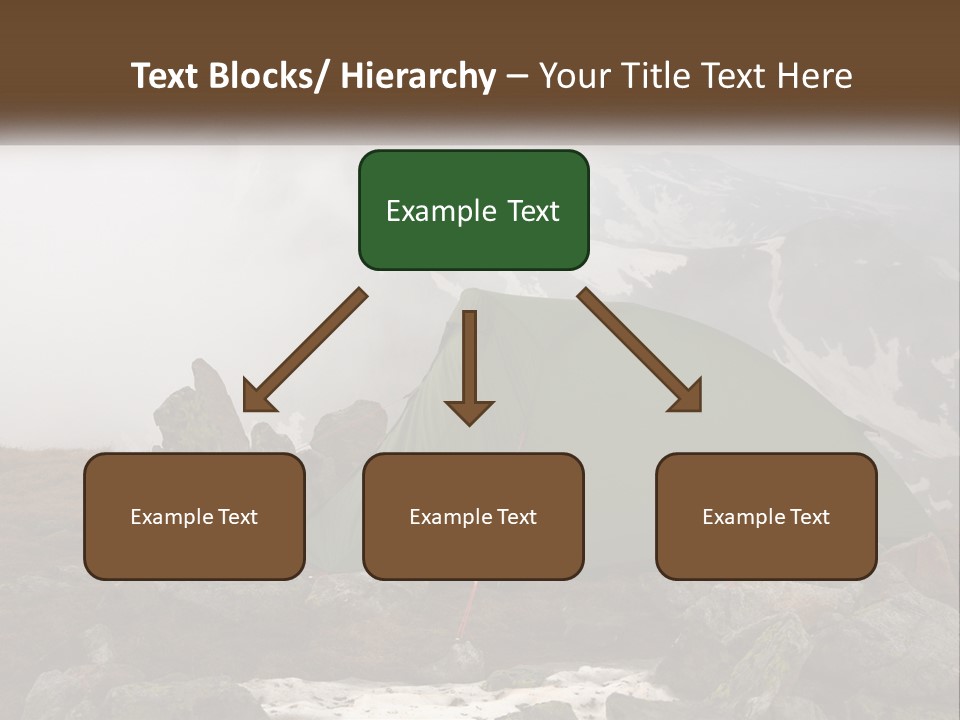 Text Blocks/ Hierarchy – Your Title Text Here

Example Text

Example Text

Example Text

Example Text